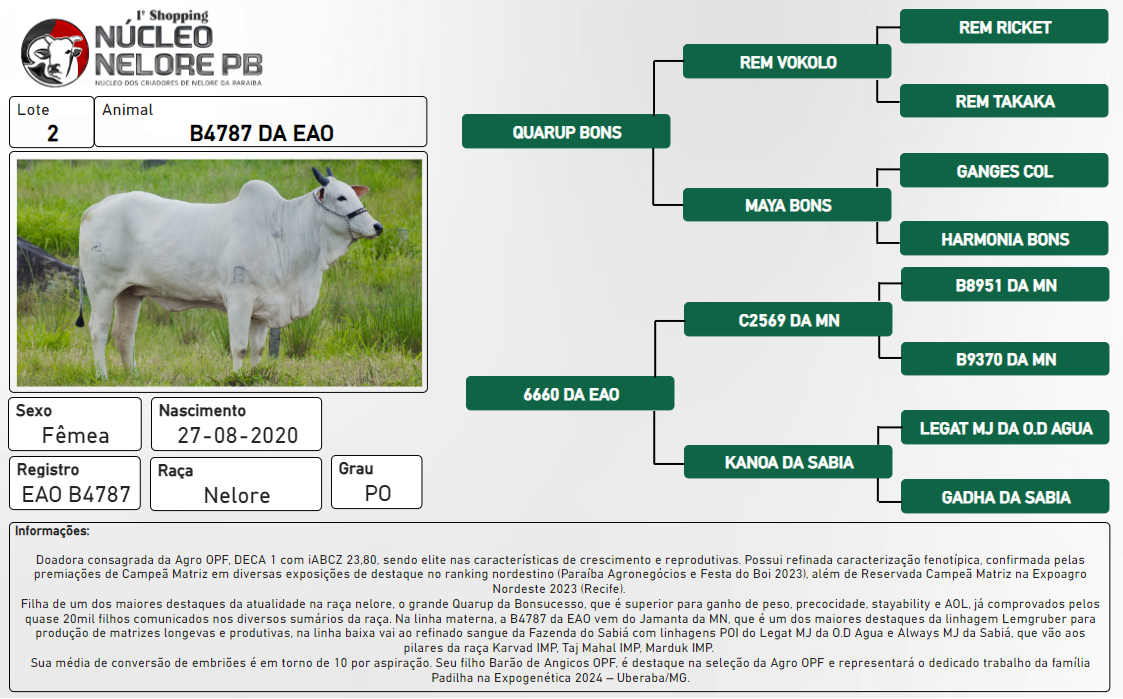 1º Shopping
NÚCLEO NELORE PB
NÚCLEO DOS CRIADORES DE NELORE DA PARAÍBA

Lote
2

Animal
B4787 DA EAO

Sexo
Fêmea

Nascimento
27-08-2020

Registro
EAO B4787

Raça
Nelore

Grau
PO

QUARUP BONS
REM VOKOLO
REM RICKET
REM TAKAKA
MAYA BONS
GANGES COL
HARMONIA BONS
6660 DA EAO
C2569 DA MN
B8951 DA MN
B9370 DA MN
KANOA DA SABIA
LEGAT MJ DA O.D AGUA
GADHA DA SABIA

Informações:

Doadora consagrada da Agro OPF, DECA 1 com iABCZ 23,80, sendo elite nas características de crescimento e reprodutivas. Possui refinada caracterização fenotípica, confirmada pelas premiações de Campeã Matriz em diversas exposições de destaque no ranking nordestino (Paraíba Agronegócios e Festa do Boi 2023), além de Reservada Campeã Matriz na Expoagro Nordeste 2023 (Recife).
Filha de um dos maiores destaques da atualidade na raça nelore, o grande Quarup da Bonsucesso, que é superior para ganho de peso, precocidade, stayability e AOL, já comprovados pelos quase 20mil filhos comunicados nos diversos sumários da raça. Na linha materna, a B4787 da EAO vem do Jamanta da MN, que é um dos maiores destaques da linhagem Lemgruber para produção de matrizes longevas e produtivas, na linha baixa vai ao refinado sangue da Fazenda do Sabiá com linhagens POI do Legat MJ da O.D Agua e Always MJ da Sabiá, que vão aos pilares da raça Karvad IMP, Taj Mahal IMP, Marduk IMP.
Sua média de conversão de embriões é em torno de 10 por aspiração. Seu filho Barão de Angicos OPF, é destaque na seleção da Agro OPF e representará o dedicado trabalho da família Padilha na Expogenética 2024 – Uberaba/MG.